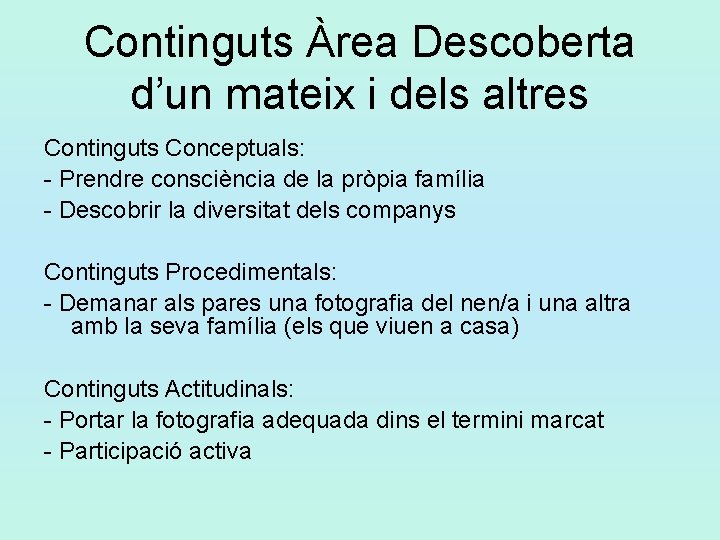 Continguts Àrea Descoberta d’un mateix i dels altres

Continguts Conceptuals:
- Prendre consciència de la pròpia família
- Descobrir la diversitat dels companys

Continguts Procedimentals:
- Demanar als pares una fotografia del nen/a i una altra amb la seva família (els que viuen a casa)

Continguts Actitudinals:
- Portar la fotografia adequada dins el termini marcat
- Participació activa